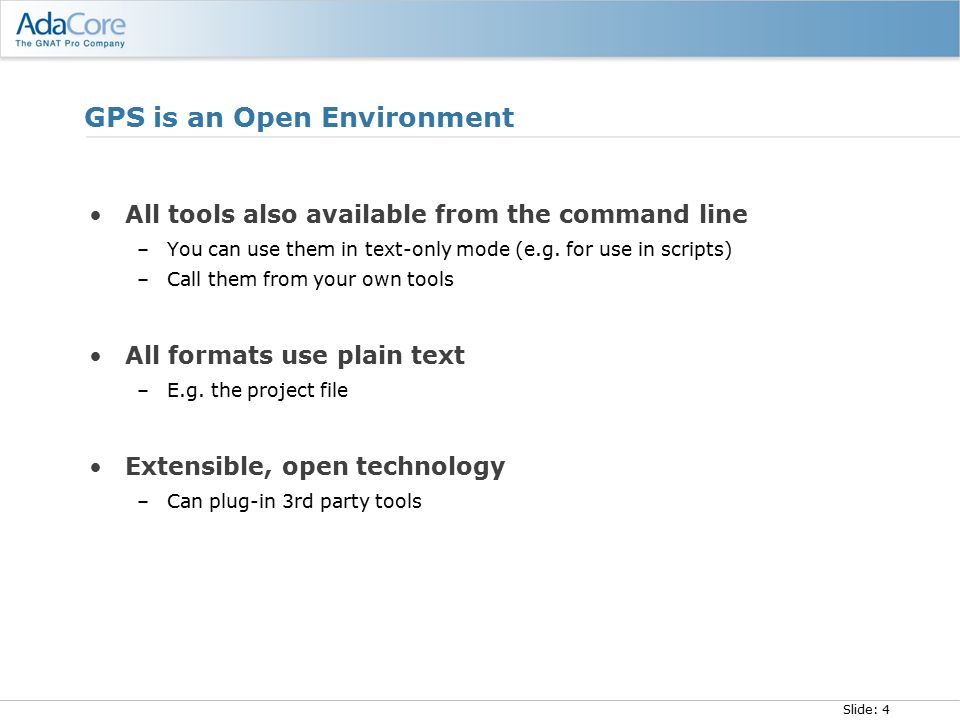 AdaCore
The GNAT Pro Company

GPS is an Open Environment

• All tools also available from the command line
– You can use them in text-only mode (e.g. for use in scripts)
– Call them from your own tools

• All formats use plain text
– E.g. the project file

• Extensible, open technology
– Can plug-in 3rd party tools

Slide: 4